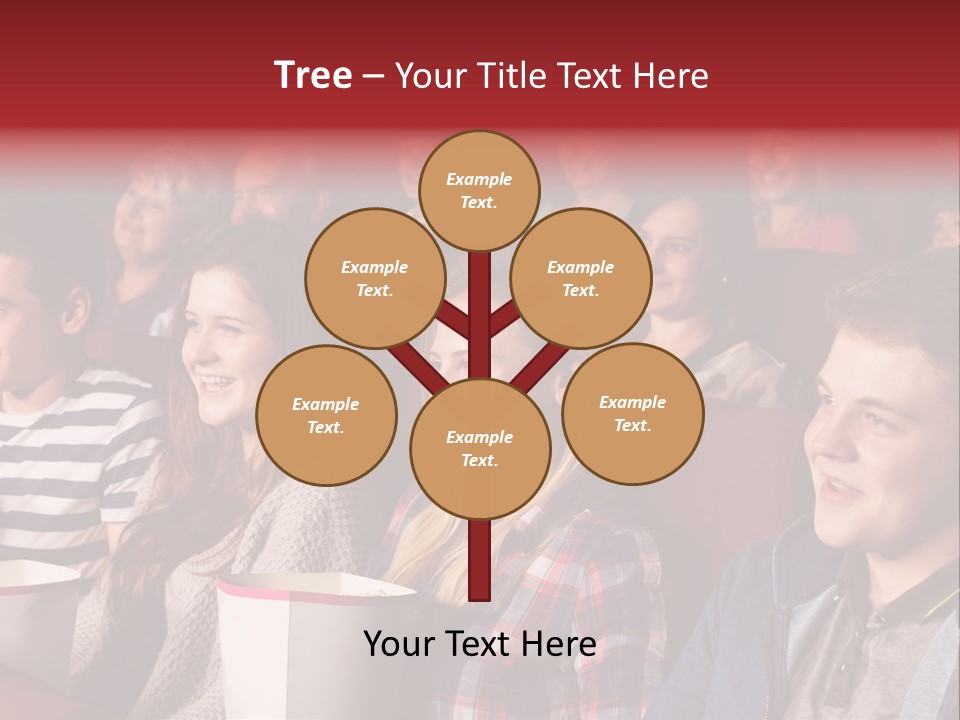 Tree – Your Title Text Here

Example Text.

Example Text.

Example Text.

Example Text.

Example Text.

Example Text.

Your Text Here